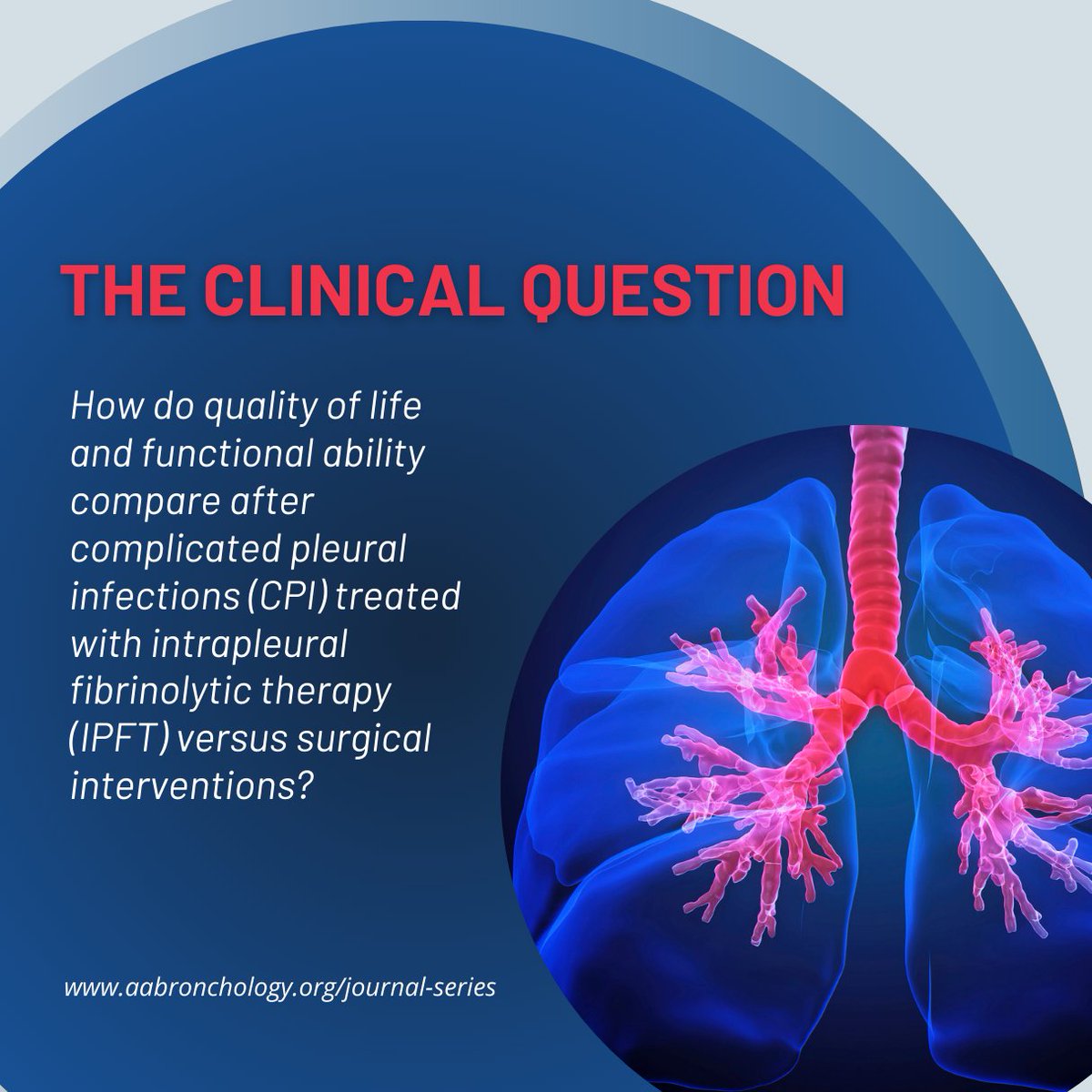 THE CLINICAL QUESTION

How do quality of life and functional ability compare after complicated pleural infections (CPI) treated with intrapleural fibrinolytic therapy (IPFT) versus surgical interventions?

www.aabronchology.org/journal-series